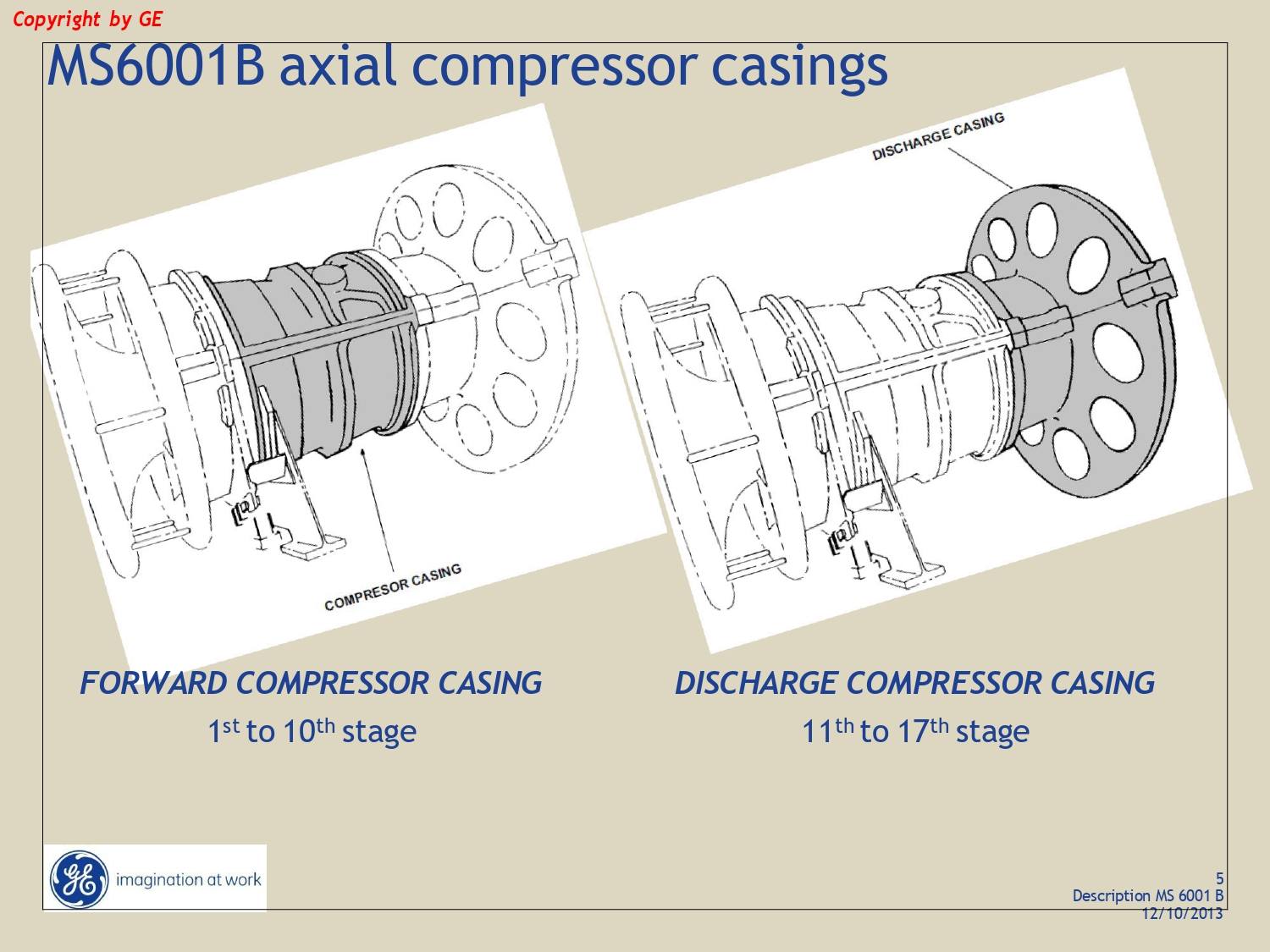 Copyright by GE

MS6001B axial compressor casings

COMPRESOR CASING

DISCHARGE CASING

FORWARD COMPRESSOR CASING

1st to 10th stage

DISCHARGE COMPRESSOR CASING

11th to 17th stage

imagination at work

5
Description MS 6001 B
12/10/2013